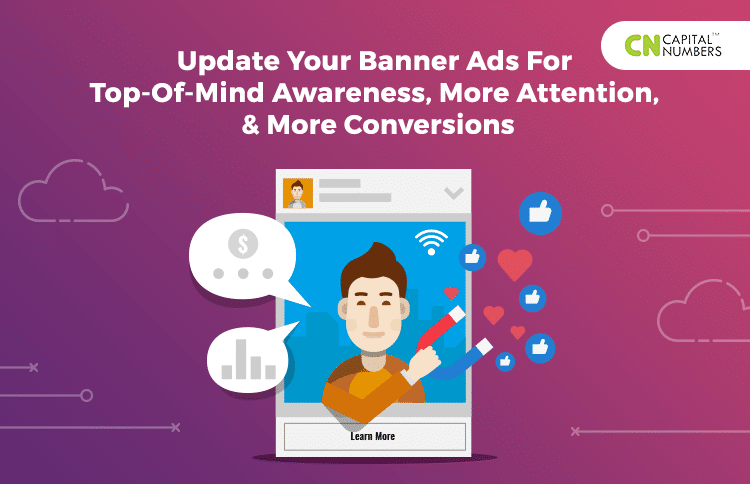 CN CAPITAL™ NUMBERS

Update Your Banner Ads For Top-Of-Mind Awareness, More Attention, & More Conversions

$

Learn More